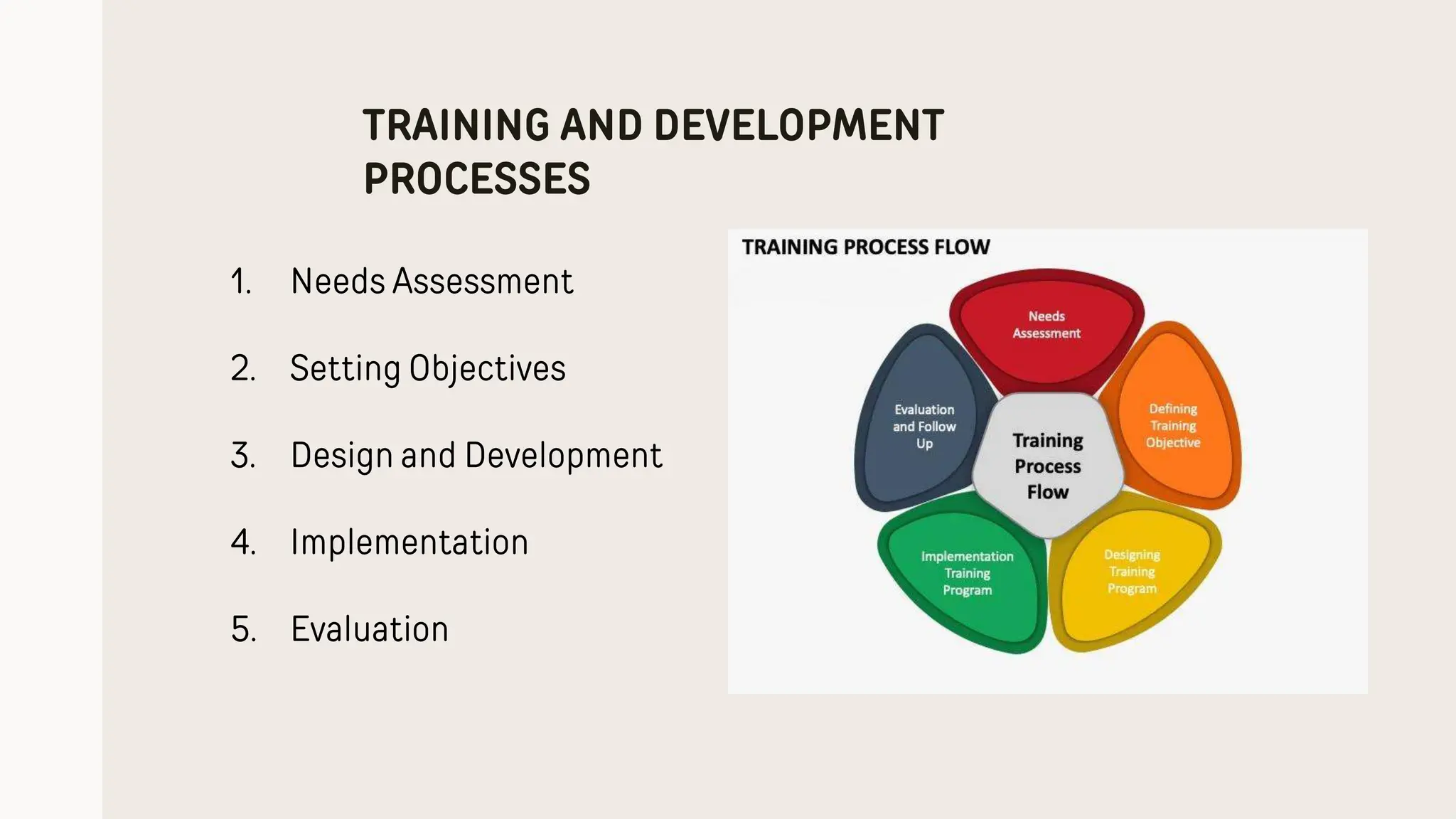 TRAINING AND DEVELOPMENT PROCESSES

1. Needs Assessment
2. Setting Objectives
3. Design and Development
4. Implementation
5. Evaluation

TRAINING PROCESS FLOW

Needs Assessment

Defining Training Objective

Designing Training Program

Implementation Training Program

Evaluation and Follow Up

Training Process Flow